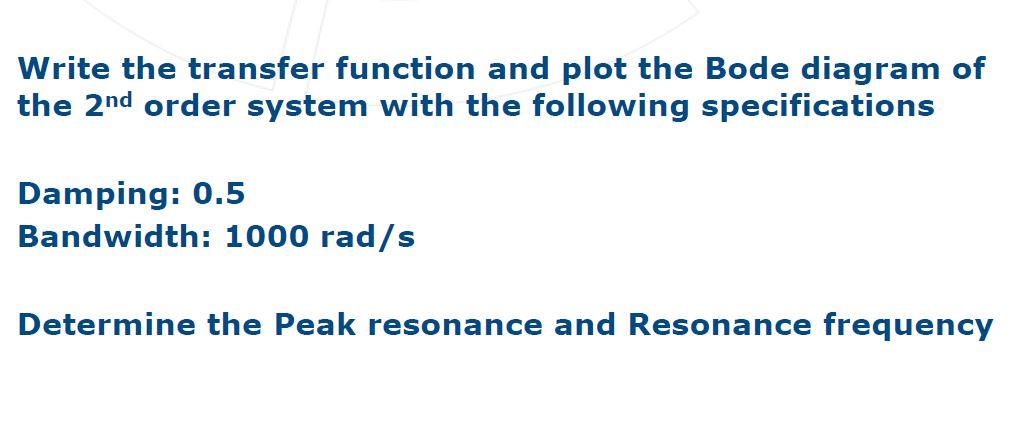 Write the transfer function and plot the Bode diagram of the 2$^{nd}$ order system with the following specifications

Damping: 0.5
Bandwidth: 1000 rad/s

Determine the Peak resonance and Resonance frequency